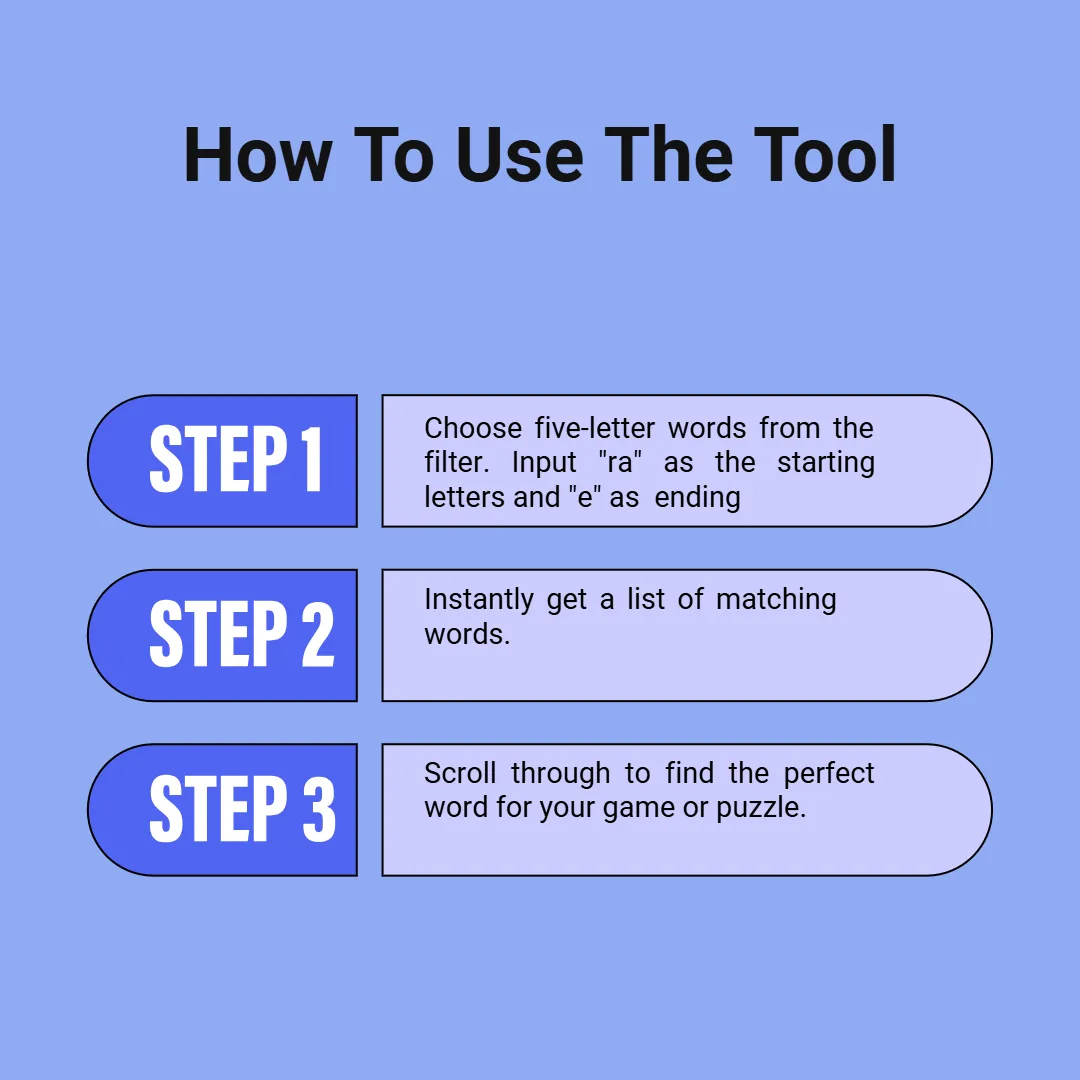 How To Use The Tool

STEP 1

Choose five-letter words from the filter. Input "ra" as the starting letters and "e" as ending

STEP 2

Instantly get a list of matching words.

STEP 3

Scroll through to find the perfect word for your game or puzzle.